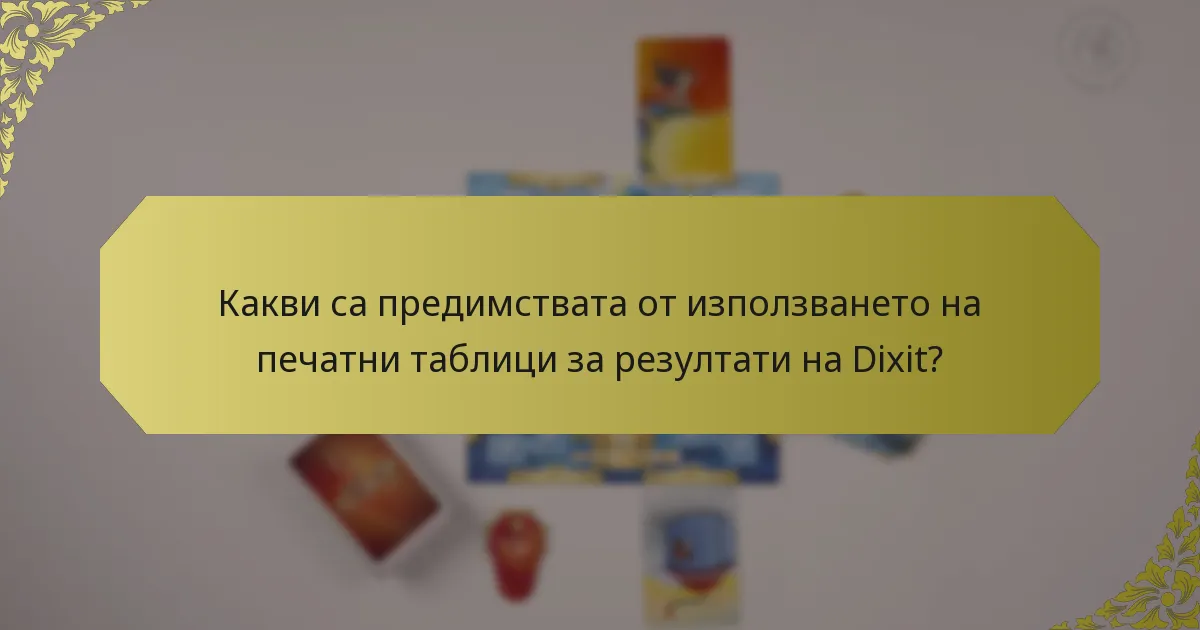 Какви са предимствата от използването на печатни таблици за резултати на Dixit?